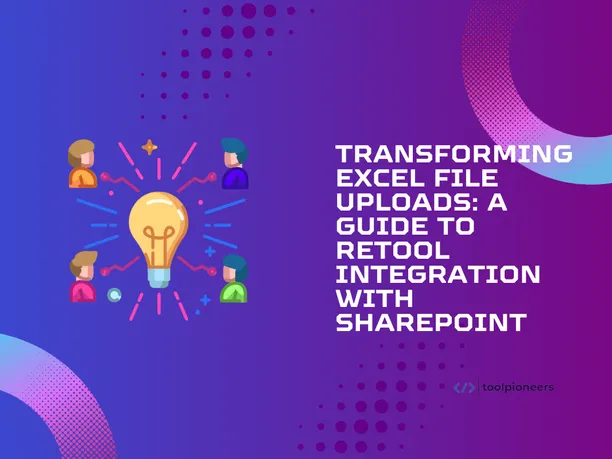 TRANSFORMING EXCEL FILE UPLOADS: A GUIDE TO RETOOL INTEGRATION WITH SHAREPOINT

</> toolpioneers